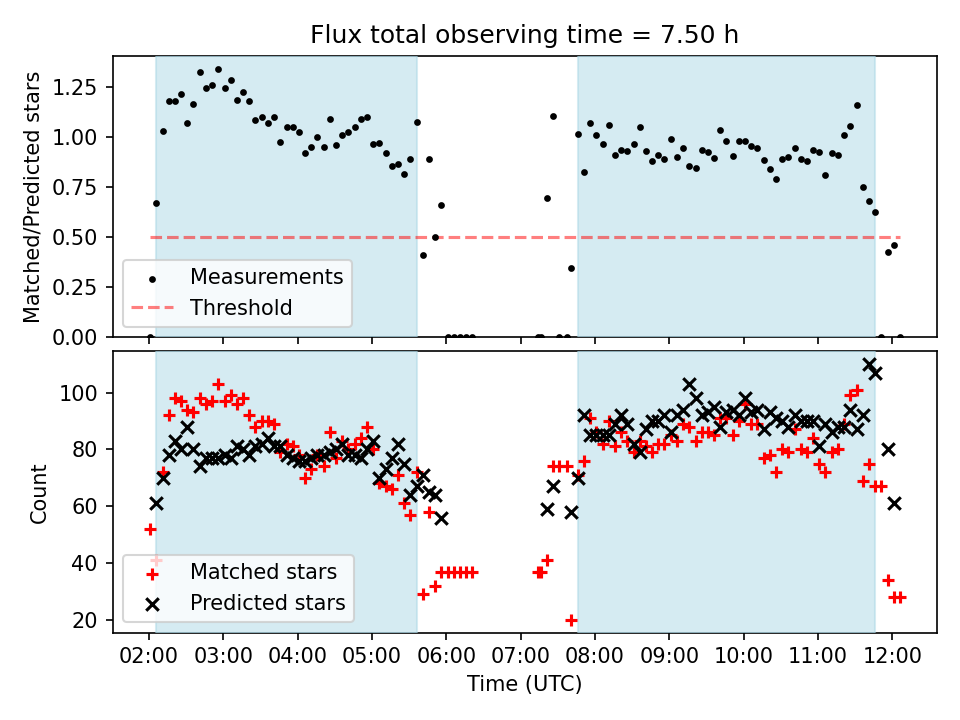 Flux total observing time = 7.50 h

Matched/Predicted stars

1.25
1.00
0.75
0.50
0.25
0.00

Measurements
Threshold

Count

100
80
60
40
20

Matched stars
Predicted stars

02:00 03:00 04:00 05:00 06:00 07:00 08:00 09:00 10:00 11:00 12:00

Time (UTC)